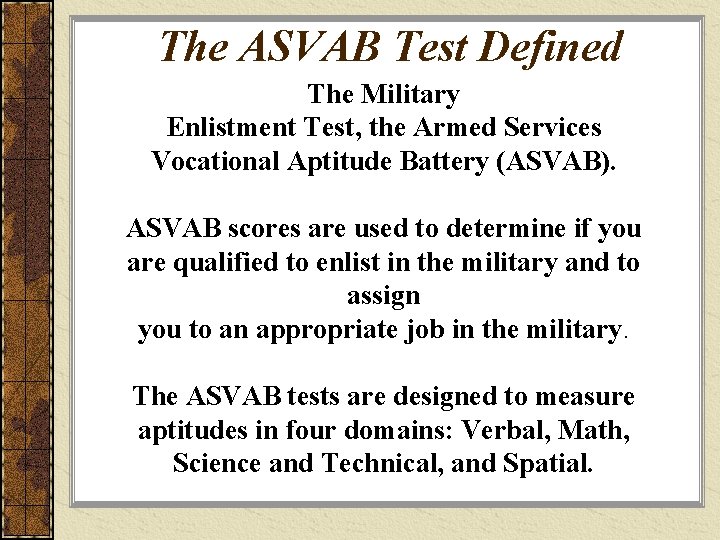 The ASVAB Test Defined

The Military Enlistment Test, the Armed Services Vocational Aptitude Battery (ASVAB).

ASVAB scores are used to determine if you are qualified to enlist in the military and to assign you to an appropriate job in the military.

The ASVAB tests are designed to measure aptitudes in four domains: Verbal, Math, Science and Technical, and Spatial.